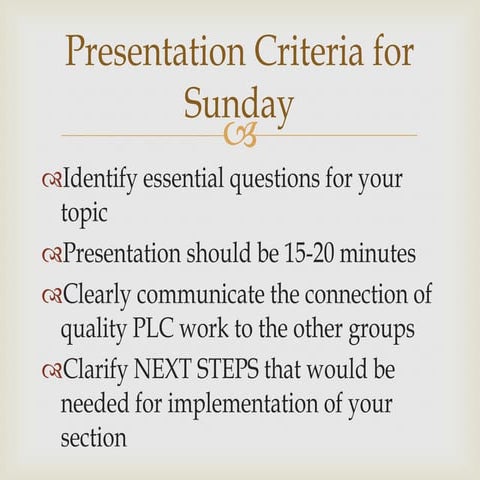 Presentation Criteria for Sunday

Identify essential questions for your topic

Presentation should be 15-20 minutes

Clearly communicate the connection of quality PLC work to the other groups

Clarify NEXT STEPS that would be needed for implementation of your section